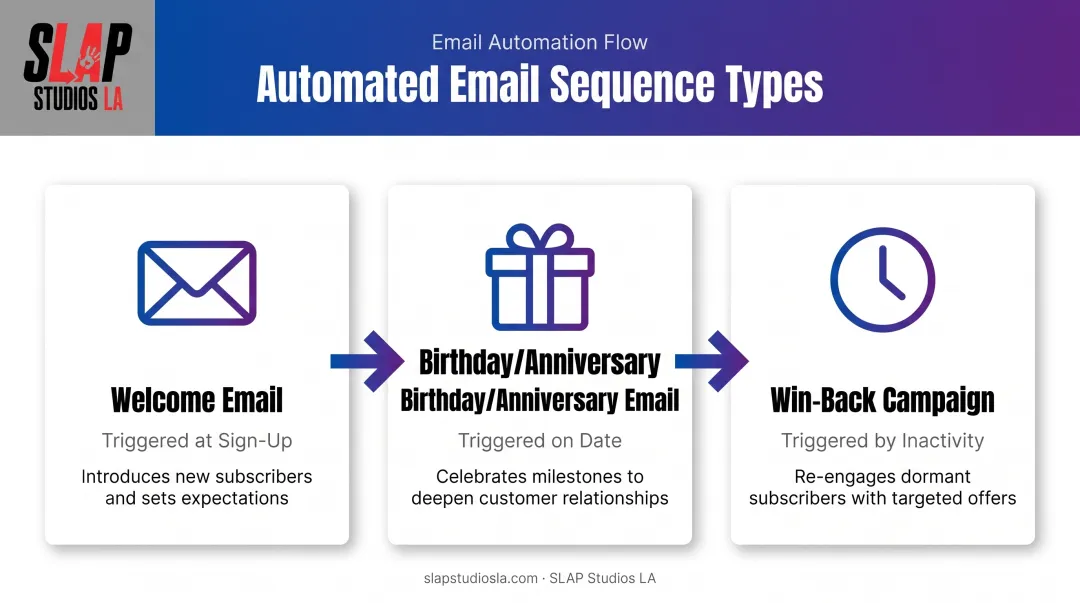 SLAP STUDIOS LA

Email Automation Flow

Automated Email Sequence Types

Welcome Email

Triggered at Sign-Up

Introduces new subscribers and sets expectations

Birthday/Anniversary

Birthday/Anniversary Email

Triggered on Date

Celebrates milestones to deepen customer relationships

Win-Back Campaign

Triggered by Inactivity

Re-engages dormant subscribers with targeted offers

slapstudiosla.com · SLAP Studios LA